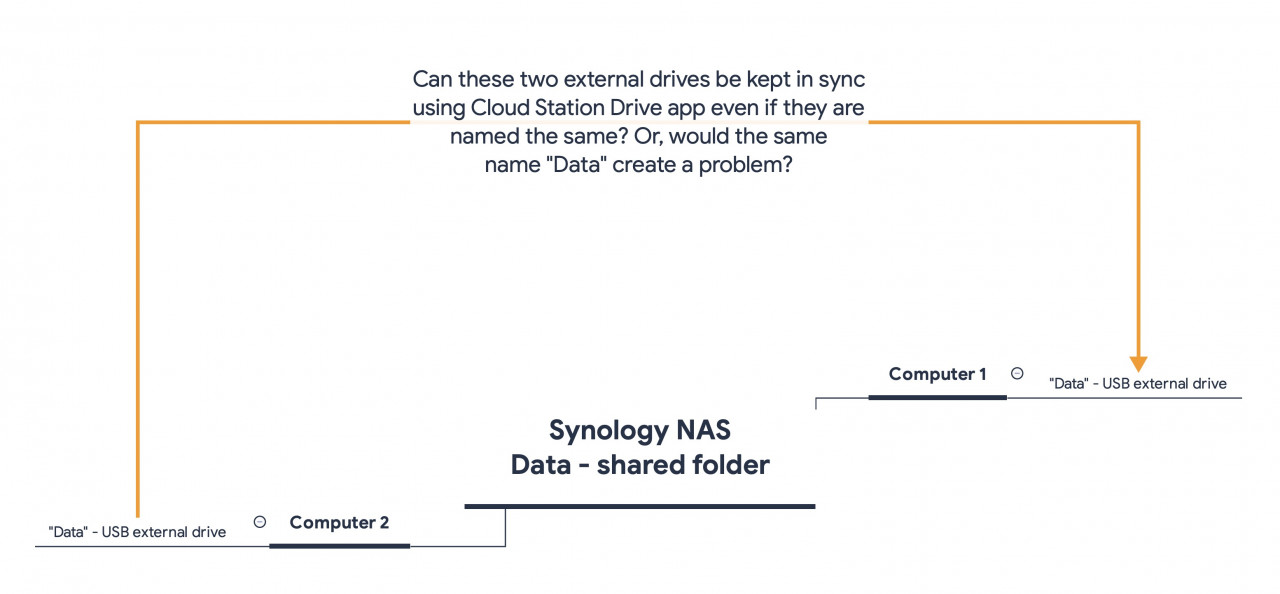 Can these two external drives be kept in sync using Cloud Station Drive app even if they are named the same? Or, would the same name "Data" create a problem?

Computer 1

"Data" - USB external drive

Synology NAS
Data - shared folder

"Data" - USB external drive

Computer 2